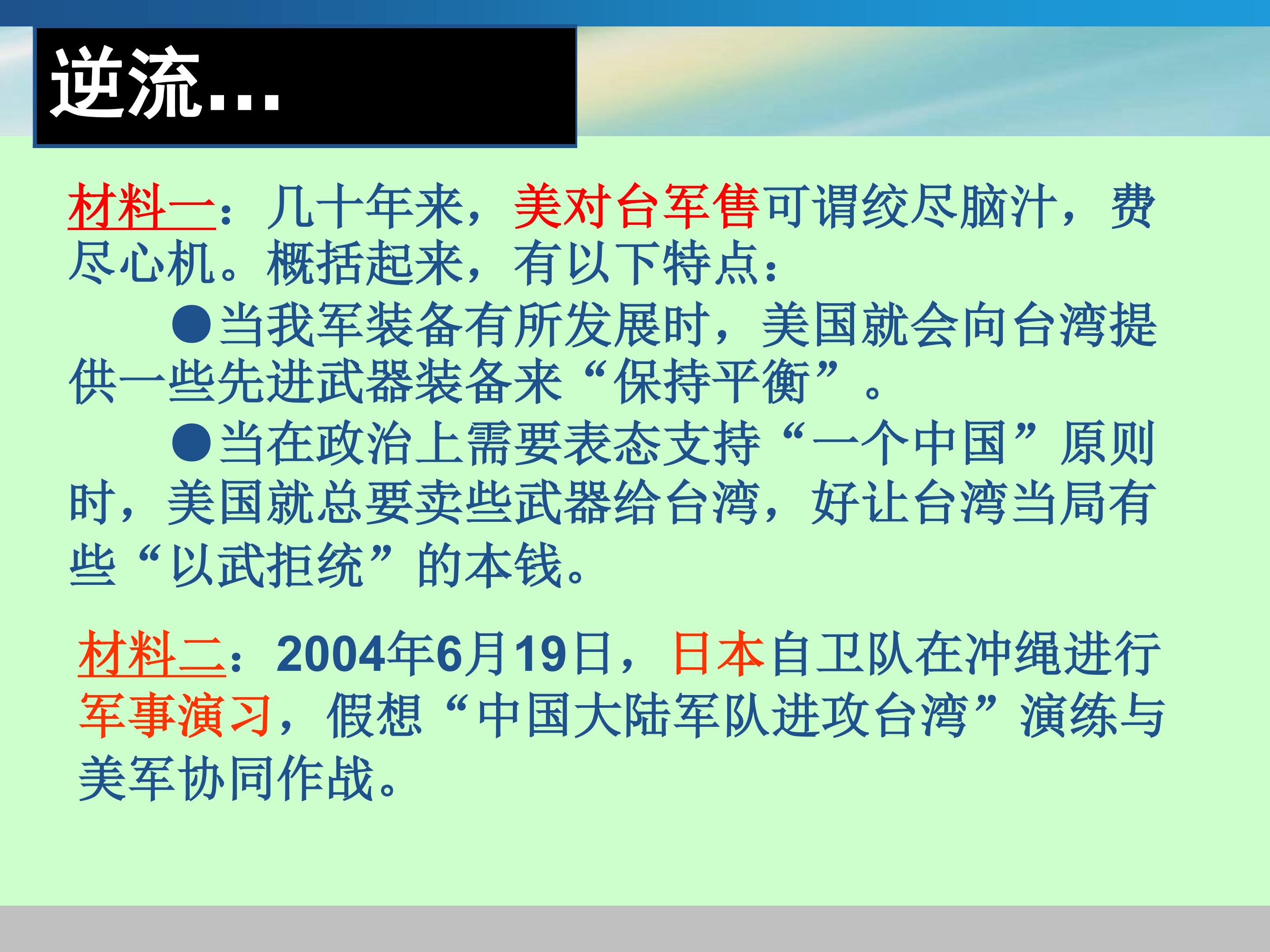 逆流…

材料一：几十年来，美对台军售可谓绞尽脑汁，费尽心机。概括起来，有以下特点：

●当我军装备有所发展时，美国就会向台湾提供一些先进武器装备来“保持平衡”。

●当在政治上需要表态支持“一个中国”原则时，美国就总要卖些武器给台湾，好让台湾当局有些“以武拒统”的本钱。

材料二：2004年6月19日，日本自卫队在冲绳进行军事演习，假想“中国大陆军队进攻台湾”演练与美军协同作战。